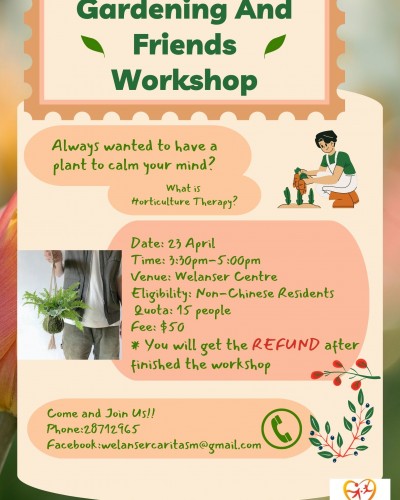 Gardening And Friends Workshop

Always wanted to have a plant to calm your mind?

What is Horticulture Therapy?

Date: 23 April
Time: 3:30pm-5:00pm
Venue: Welanser Centre
Eligibility: Non-Chinese Residents
Quota: 15 people
Fee: $50
* You will get the REFUND after finished the workshop

Come and Join Us!!
Phone:28712965
Facebook:welansercaritasm@gmail.com